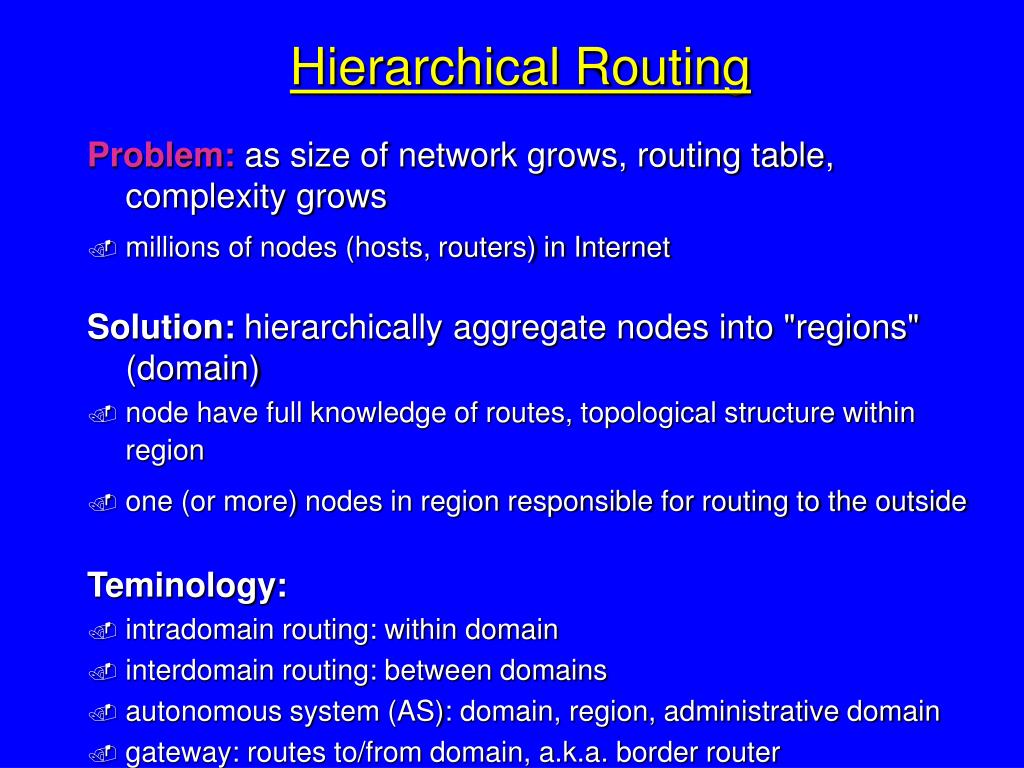 Hierarchical Routing

Problem: as size of network grows, routing table, complexity grows

millions of nodes (hosts, routers) in Internet

Solution: hierarchically aggregate nodes into "regions" (domain)

node have full knowledge of routes, topological structure within region

one (or more) nodes in region responsible for routing to the outside

Teminology:

intradomain routing: within domain

interdomain routing: between domains

autonomous system (AS): domain, region, administrative domain

gateway: routes to/from domain, a.k.a. border router